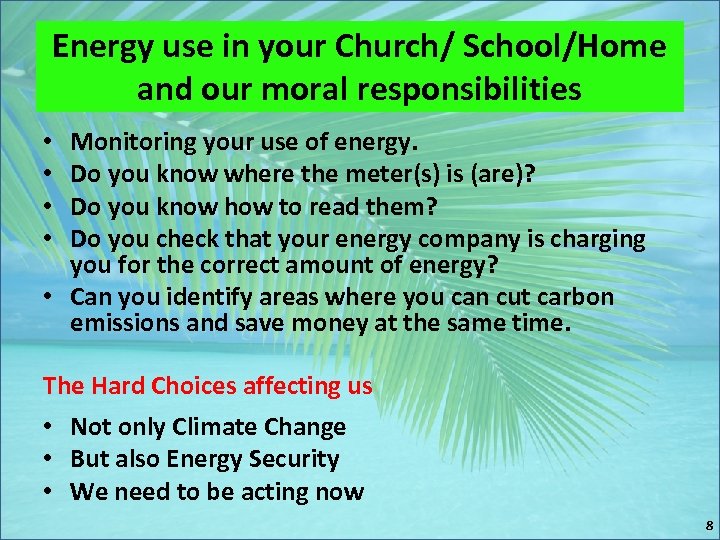 Energy use in your Church/ School/Home and our moral responsibilities

• Monitoring your use of energy.
• Do you know where the meter(s) is (are)?
• Do you know how to read them?
• Do you check that your energy company is charging you for the correct amount of energy?
• Can you identify areas where you can cut carbon emissions and save money at the same time.

The Hard Choices affecting us

• Not only Climate Change
• But also Energy Security
• We need to be acting now

8